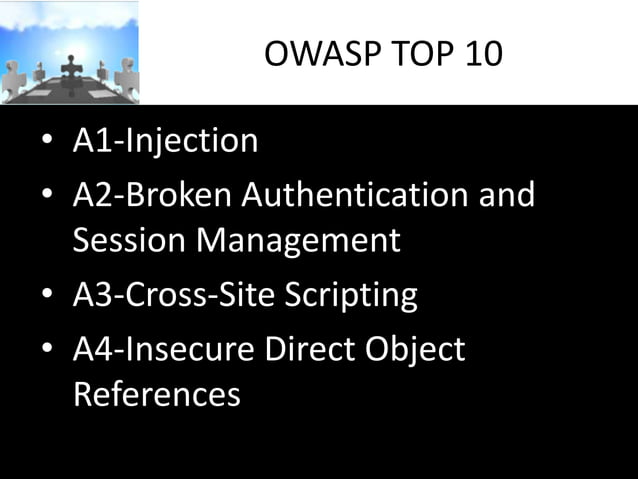 OWASP TOP 10

• A1-Injection
• A2-Broken Authentication and Session Management
• A3-Cross-Site Scripting
• A4-Insecure Direct Object References